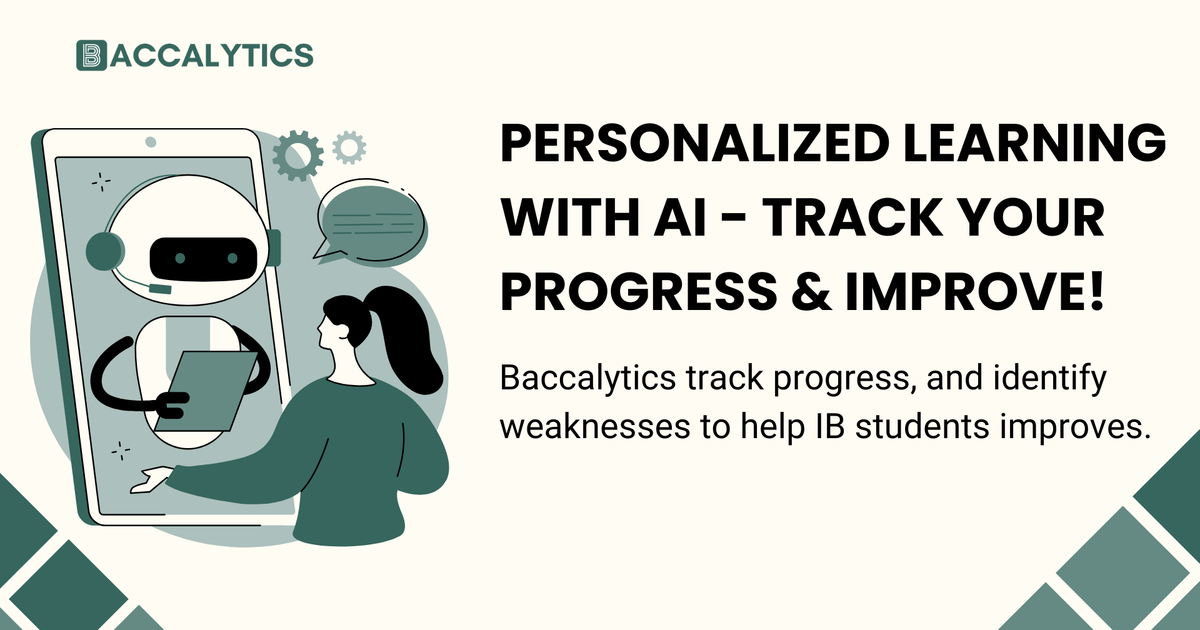 BACCALYTICS

PERSONALIZED LEARNING WITH AI - TRACK YOUR PROGRESS & IMPROVE!

Baccalytics track progress, and identify weaknesses to help IB students improves.